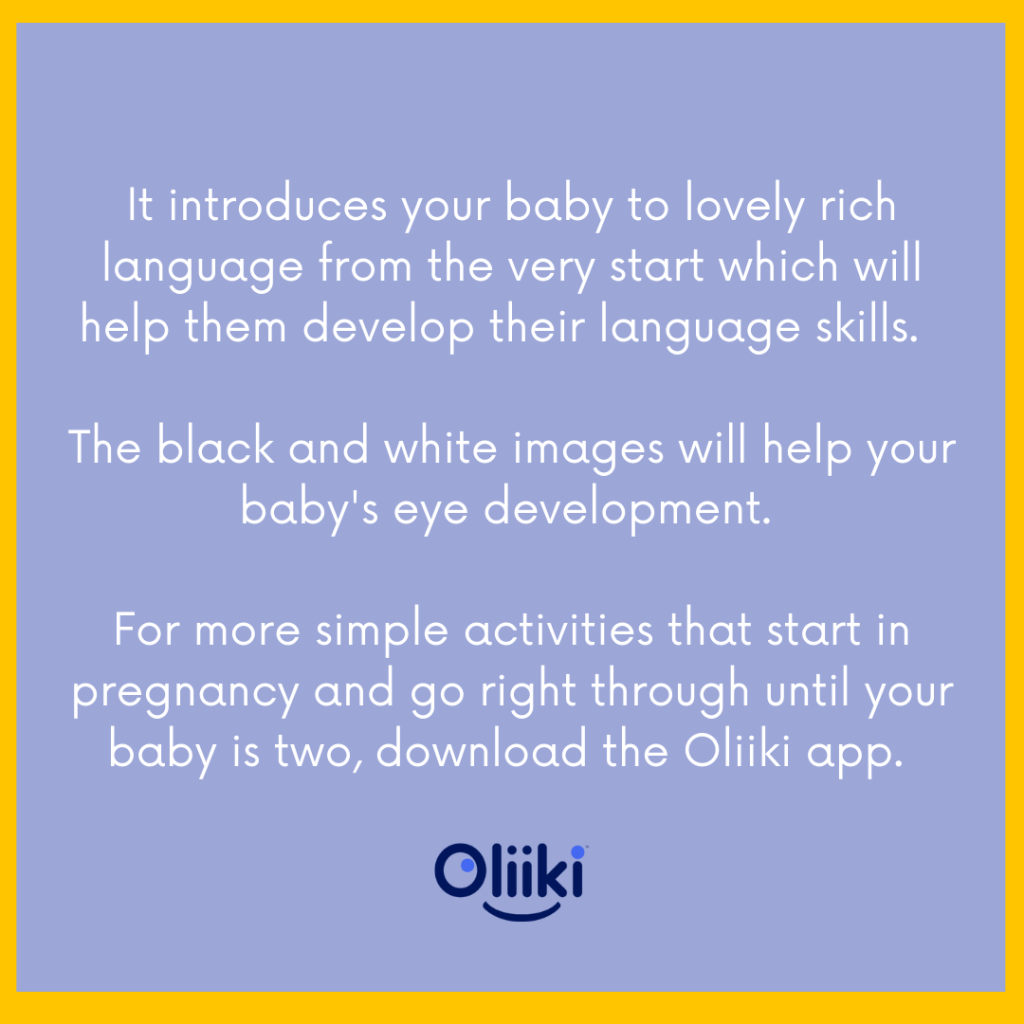 It introduces your baby to lovely rich language from the very start which will help them develop their language skills.

The black and white images will help your baby's eye development.

For more simple activities that start in pregnancy and go right through until your baby is two, download the Oliiki app.

Oliiki